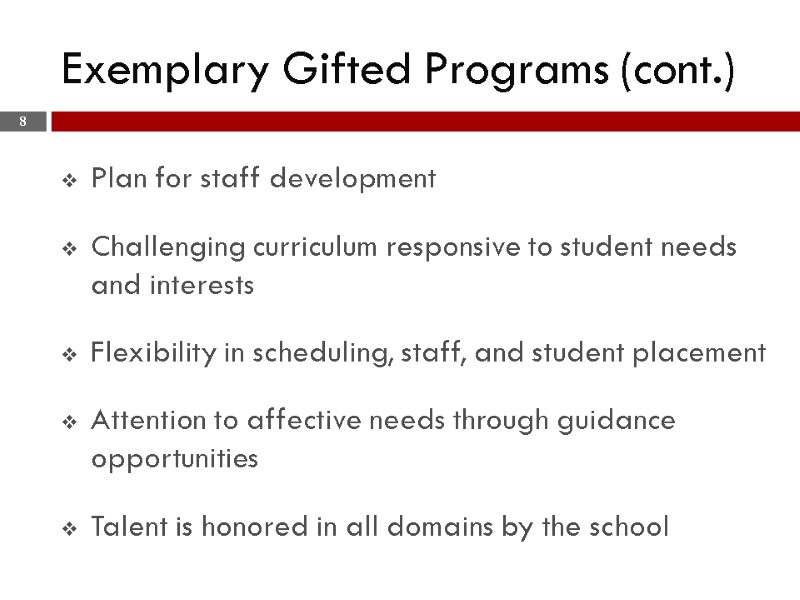 Exemplary Gifted Programs (cont.)

8

❖ Plan for staff development

❖ Challenging curriculum responsive to student needs and interests

❖ Flexibility in scheduling, staff, and student placement

❖ Attention to affective needs through guidance opportunities

❖ Talent is honored in all domains by the school